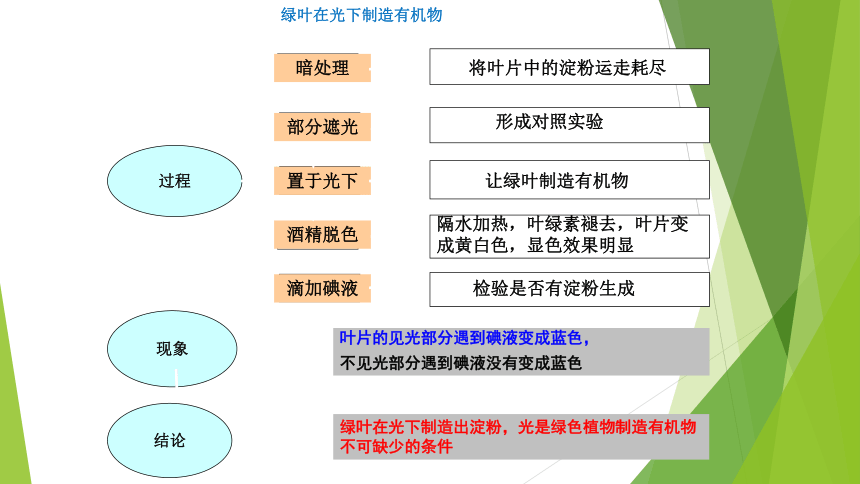 绿叶在光下制造有机物

过程

暗处理
将叶片中的淀粉运走耗尽

部分遮光
形成对照实验

置于光下
让绿叶制造有机物

酒精脱色
隔水加热，叶绿素褪去，叶片变成黄白色，显色效果明显

滴加碘液
检验是否有淀粉生成

现象

叶片的见光部分遇到碘液变成蓝色，
不见光部分遇到碘液没有变成蓝色

结论

绿叶在光下制造出淀粉，光是绿色植物制造有机物不可缺少的条件